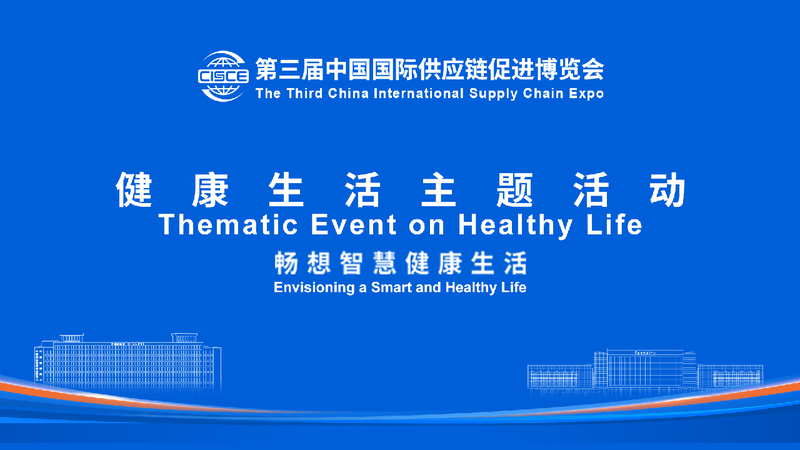 CISCE 第三届中国国际供应链促进博览会
The Third China International Supply Chain Expo

健康生活主题活动
Thematic Event on Healthy Life

畅想智慧健康生活
Envisioning a Smart and Healthy Life